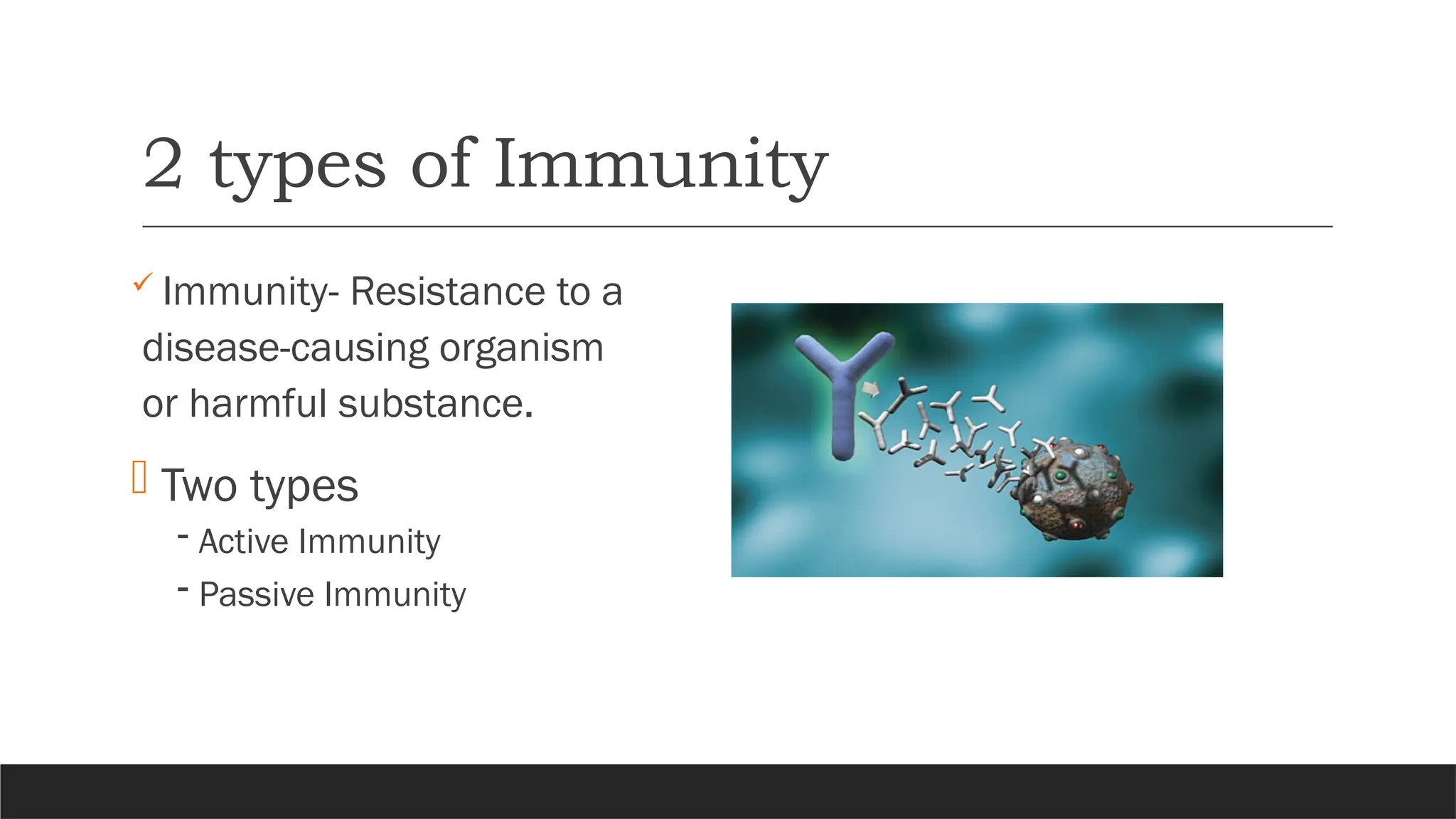 2 types of Immunity

✓ Immunity- Resistance to a disease-causing organism or harmful substance.

Two types

- Active Immunity

- Passive Immunity